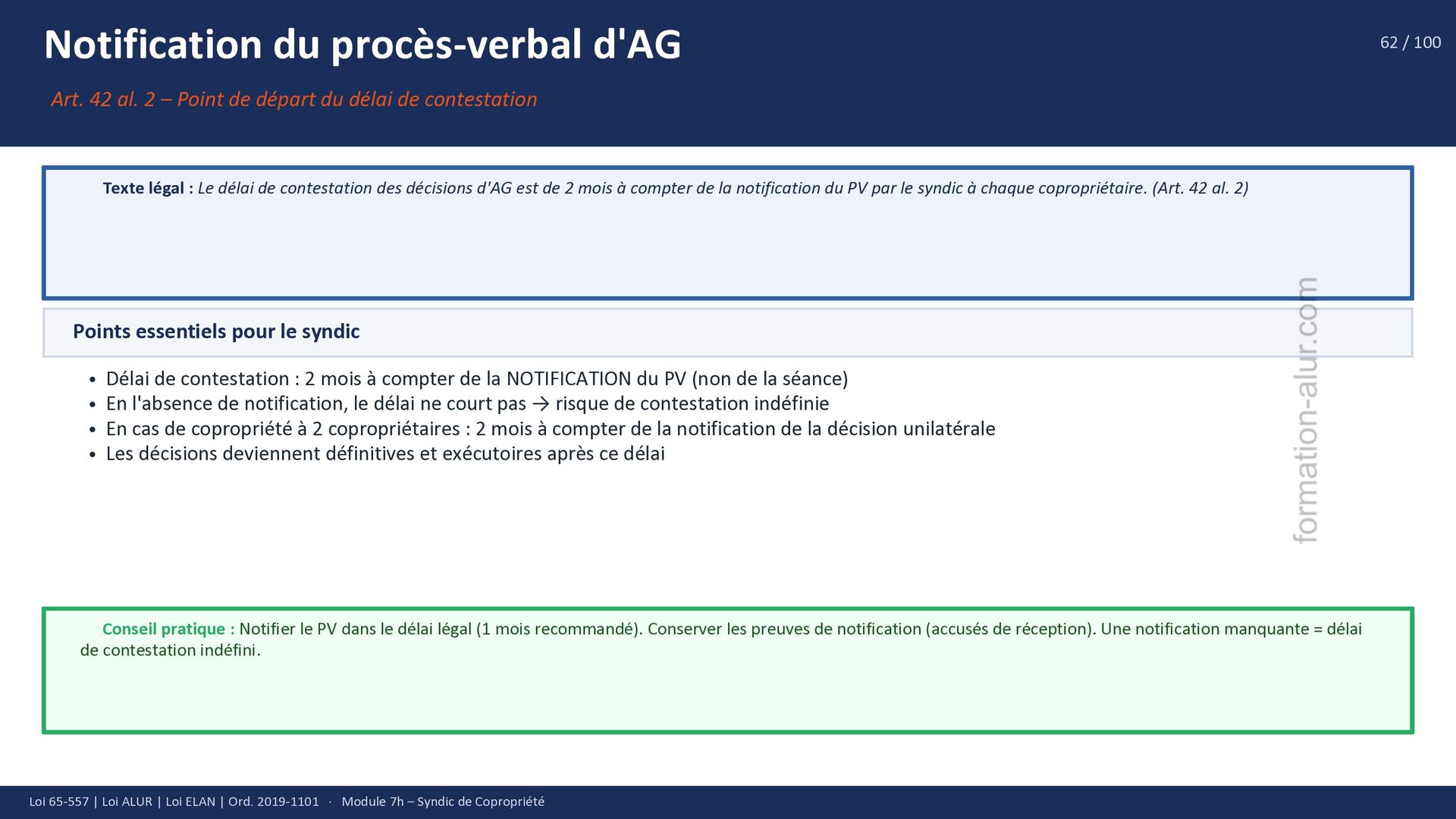 Notification du procès-verbal d'AG

62 / 100

Art. 42 al. 2 – Point de départ du délai de contestation

Texte légal : Le délai de contestation des décisions d'AG est de 2 mois à compter de la notification du PV par le syndic à chaque copropriétaire. (Art. 42 al. 2)

Points essentiels pour le syndic

• Délai de contestation : 2 mois à compter de la NOTIFICATION du PV (non de la séance)
• En l'absence de notification, le délai ne court pas → risque de contestation indéfinie
• En cas de copropriété à 2 copropriétaires : 2 mois à compter de la notification de la décision unilatérale
• Les décisions deviennent définitives et exécutoires après ce délai

formation-alur.com

Conseil pratique : Notifier le PV dans le délai légal (1 mois recommandé). Conserver les preuves de notification (accusés de réception). Une notification manquante = délai de contestation indéfini.

Loi 65-557 | Loi ALUR | Loi ELAN | Ord. 2019-1101 · Module 7h – Syndic de Copropriété